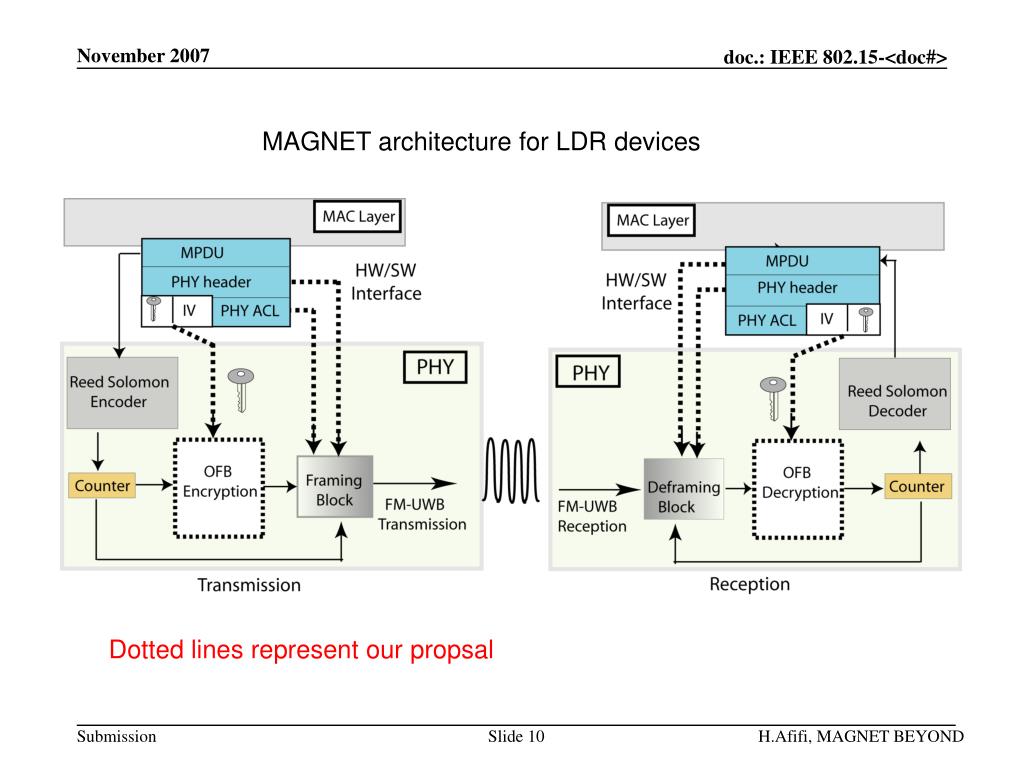 November 2007

doc.: IEEE 802.15-<doc#>

MAGNET architecture for LDR devices

MAC Layer

MPDU

PHY header

IV

PHY ACL

HW/SW Interface

PHY

Reed Solomon Encoder

Counter

OFB Encryption

Framing Block

FM-UWB Transmission

Transmission

MAC Layer

HW/SW Interface

MPDU

PHY header

PHY ACL

IV

PHY

Reed Solomon Decoder

FM-UWB Reception

Deframing Block

OFB Decryption

Counter

Reception

Dotted lines represent our propsal

Submission

Slide 10

H.Afifi, MAGNET BEYOND